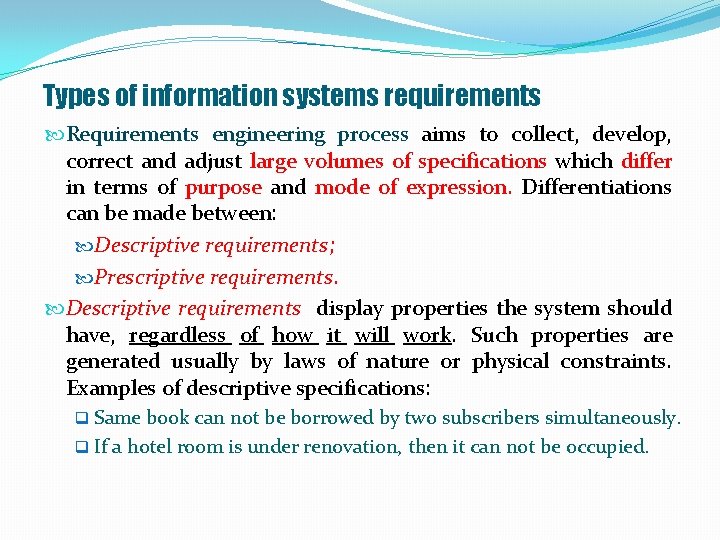 Types of information systems requirements

Requirements engineering process aims to collect, develop, correct and adjust large volumes of specifications which differ in terms of purpose and mode of expression. Differentiations can be made between:

Descriptive requirements;

Prescriptive requirements.

Descriptive requirements display properties the system should have, regardless of how it will work. Such properties are generated usually by laws of nature or physical constraints. Examples of descriptive specifications:

Same book can not be borrowed by two subscribers simultaneously.

If a hotel room is under renovation, then it can not be occupied.